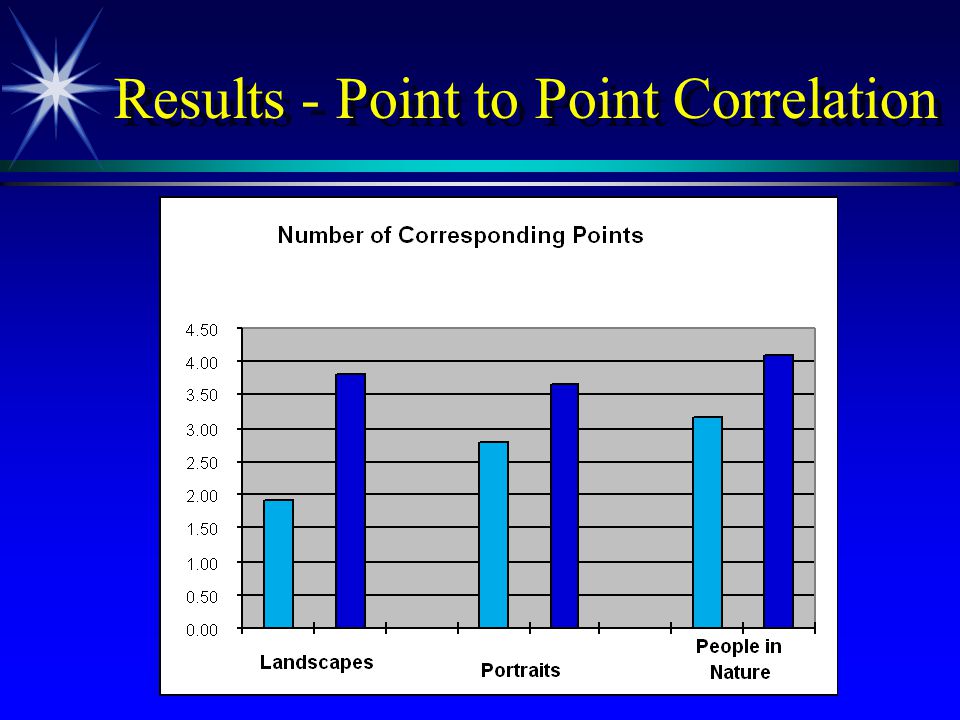 Results - Point to Point Correlation

Number of Corresponding Points

4.50
4.00
3.50
3.00
2.50
2.00
1.50
1.00
0.50
0.00

Landscapes

Portraits

People in Nature